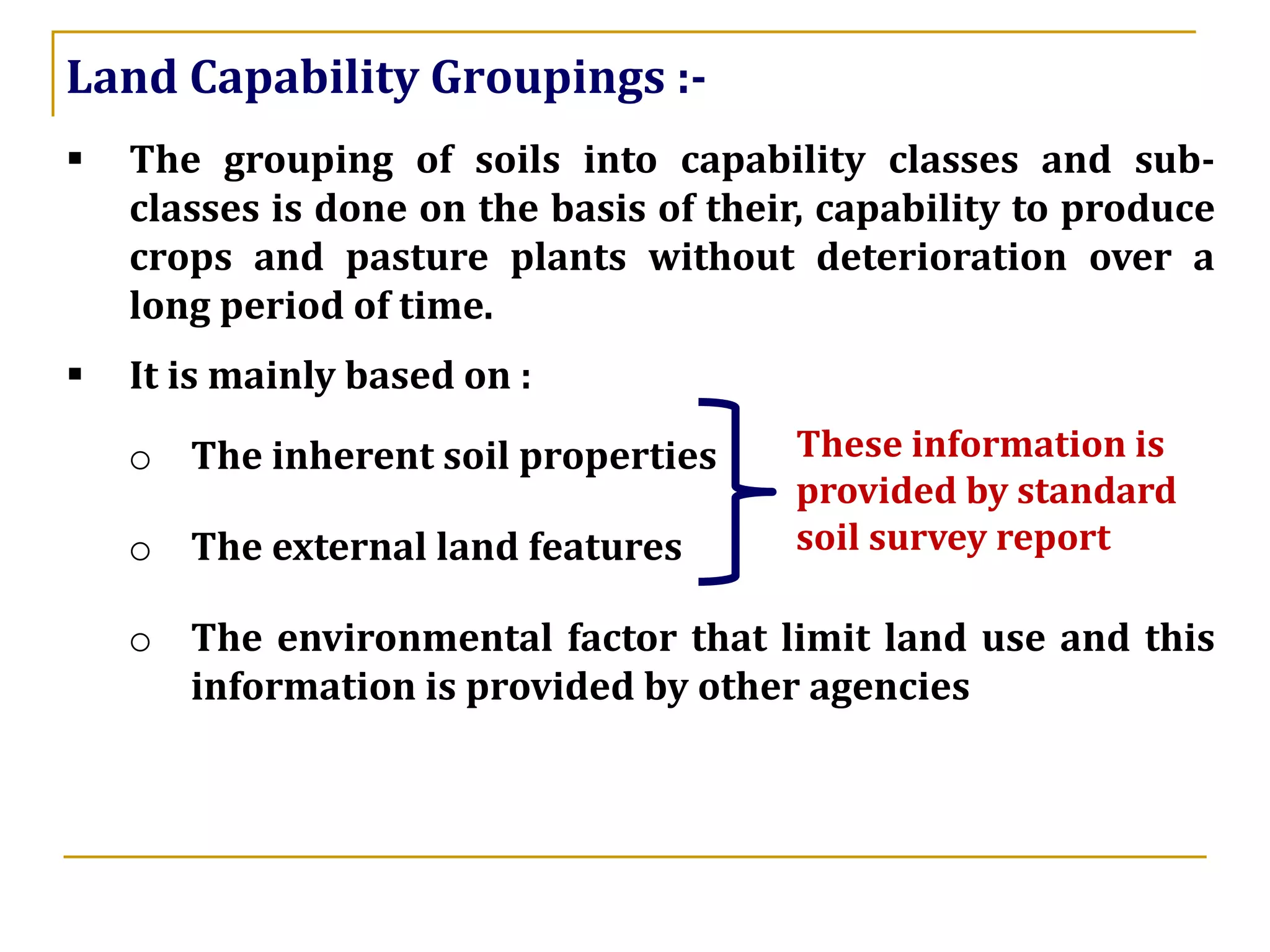 Land Capability Groupings :-

▪ The grouping of soils into capability classes and sub-classes is done on the basis of their, capability to produce crops and pasture plants without deterioration over a long period of time.

▪ It is mainly based on :

○ The inherent soil properties

○ The external land features

These information is provided by standard soil survey report

○ The environmental factor that limit land use and this information is provided by other agencies